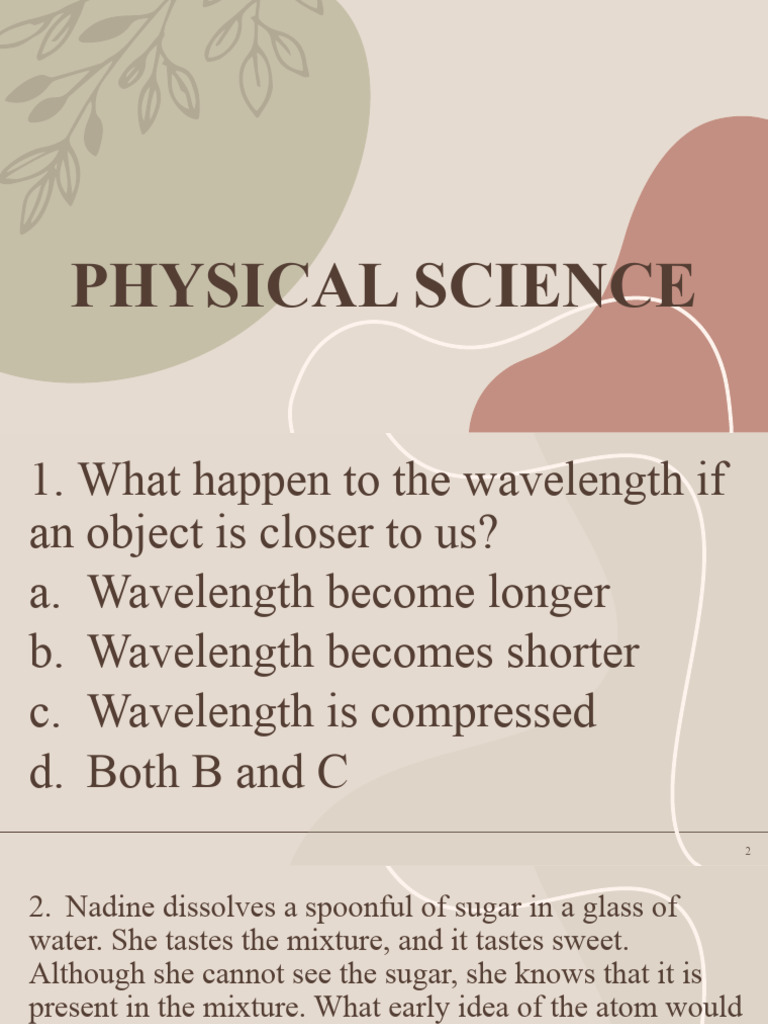 PHYSICAL SCIENCE

1. What happen to the wavelength if an object is closer to us?
a. Wavelength become longer
b. Wavelength becomes shorter
c. Wavelength is compressed
d. Both B and C

2

2. Nadine dissolves a spoonful of sugar in a glass of water. She tastes the mixture, and it tastes sweet. Although she cannot see the sugar, she knows that it is present in the mixture. What early idea of the atom would